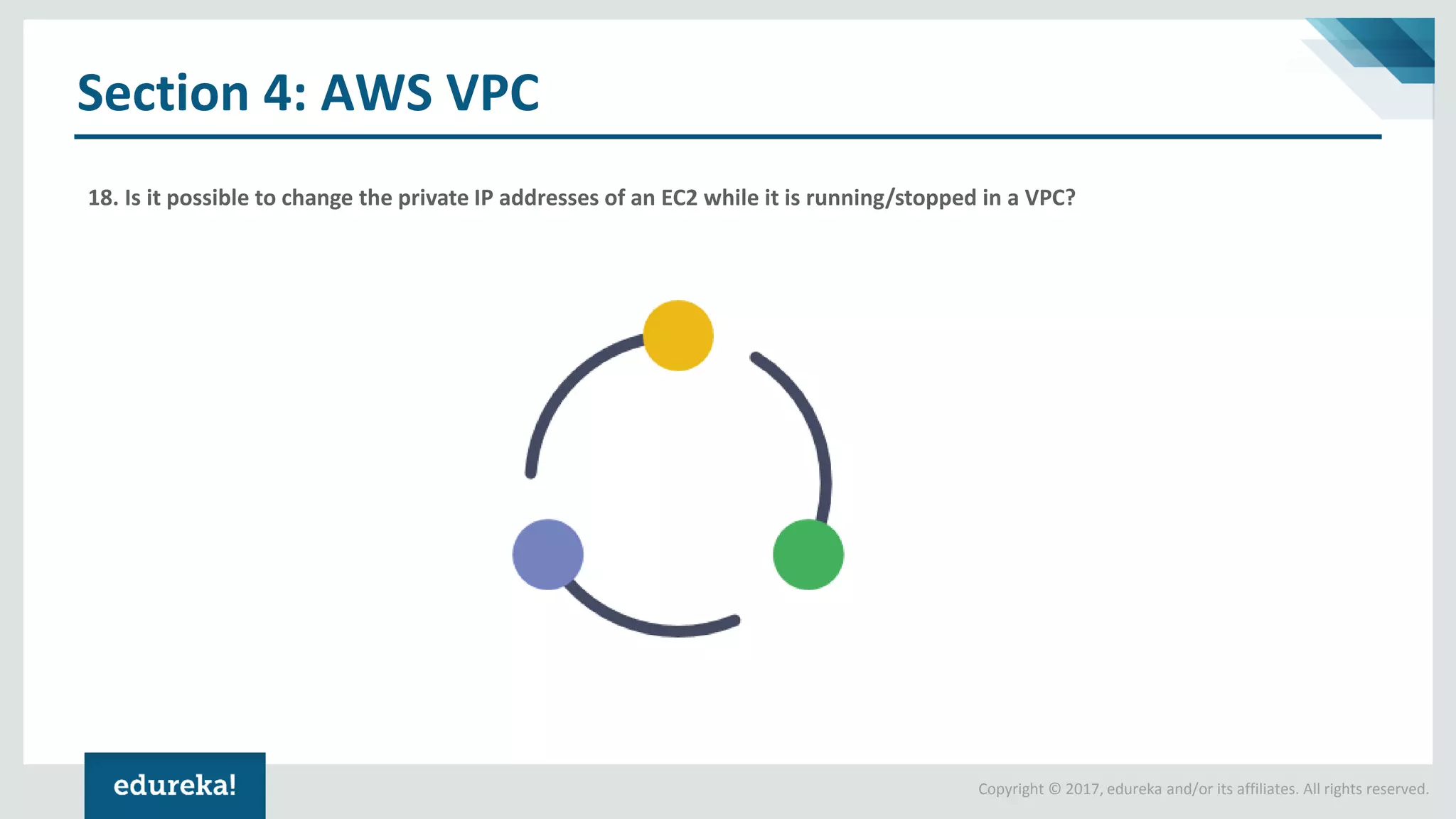 Section 4: AWS VPC

18. Is it possible to change the private IP addresses of an EC2 while it is running/stopped in a VPC?

edureka!

Copyright © 2017, edureka and/or its affiliates. All rights reserved.